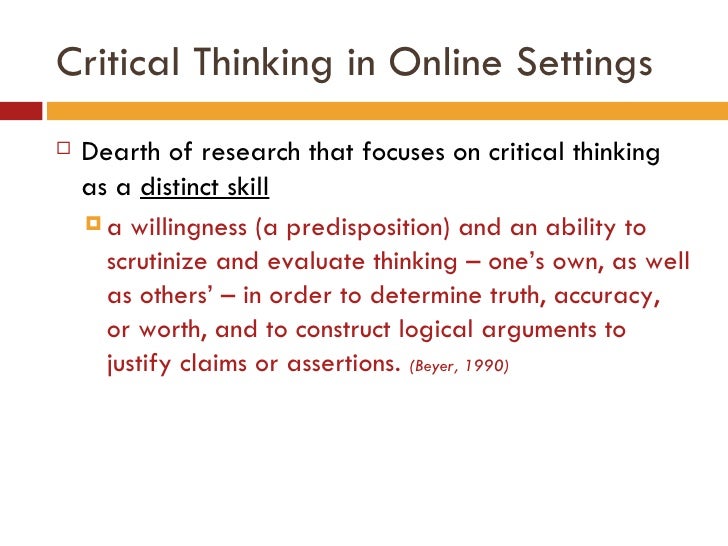 Critical Thinking in Online Settings

Dearth of research that focuses on critical thinking as a distinct skill

a willingness (a predisposition) and an ability to scrutinize and evaluate thinking – one's own, as well as others' – in order to determine truth, accuracy, or worth, and to construct logical arguments to justify claims or assertions. (Beyer, 1990)